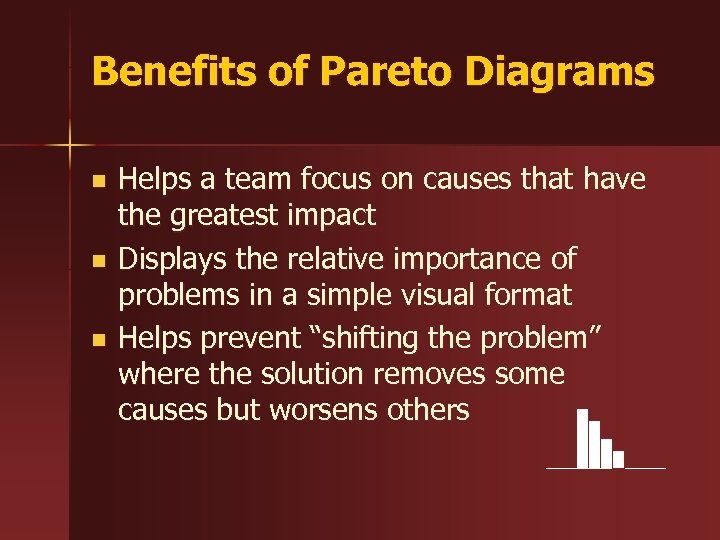 Benefits of Pareto Diagrams

- Helps a team focus on causes that have the greatest impact
- Displays the relative importance of problems in a simple visual format
- Helps prevent “shifting the problem” where the solution removes some causes but worsens others